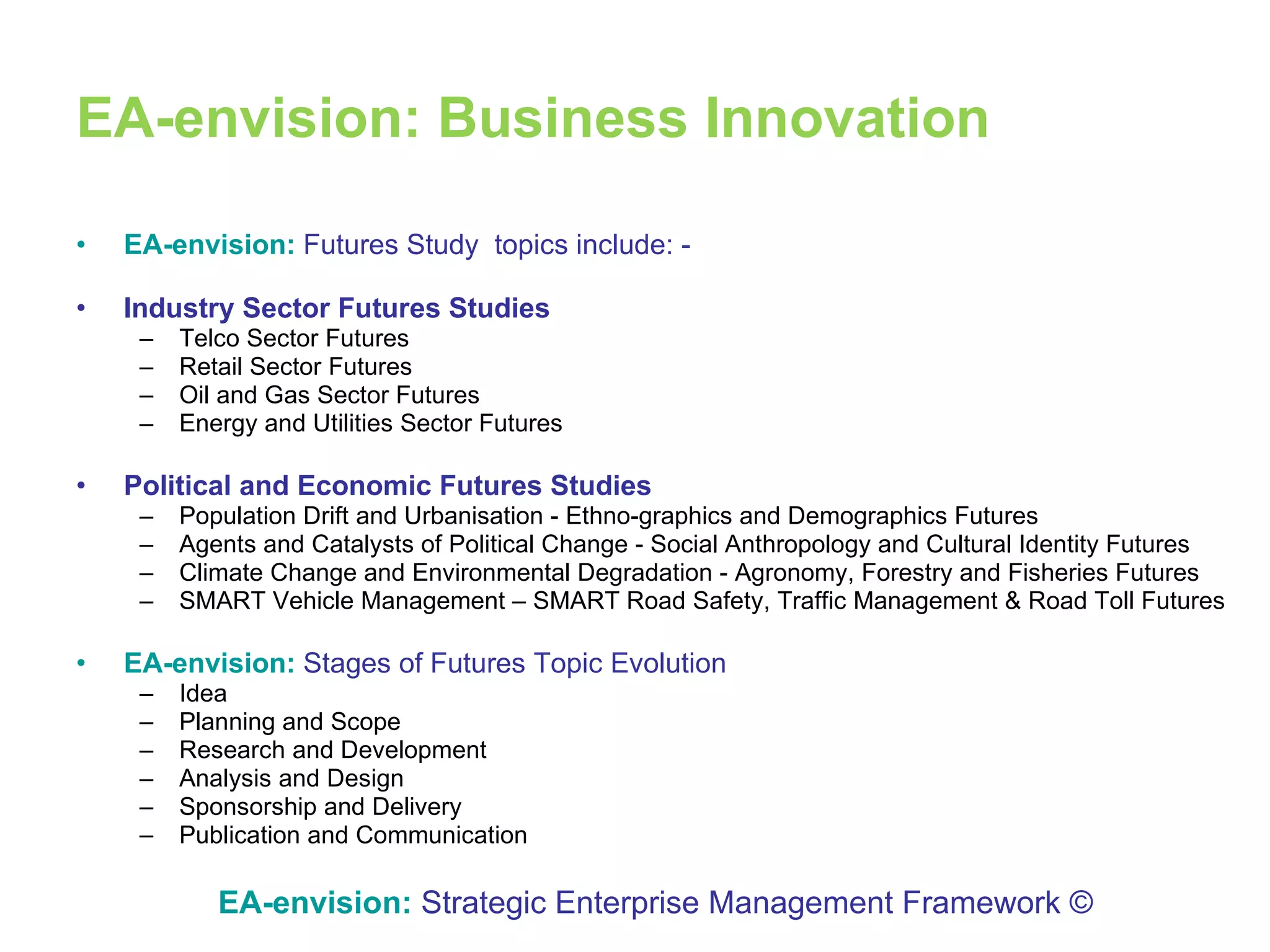 EA-envision: Business Innovation

• EA-envision: Futures Study topics include: -

• Industry Sector Futures Studies
– Telco Sector Futures
– Retail Sector Futures
– Oil and Gas Sector Futures
– Energy and Utilities Sector Futures

• Political and Economic Futures Studies
– Population Drift and Urbanisation - Ethno-graphics and Demographics Futures
– Agents and Catalysts of Political Change - Social Anthropology and Cultural Identity Futures
– Climate Change and Environmental Degradation - Agronomy, Forestry and Fisheries Futures
– SMART Vehicle Management – SMART Road Safety, Traffic Management & Road Toll Futures

• EA-envision: Stages of Futures Topic Evolution
– Idea
– Planning and Scope
– Research and Development
– Analysis and Design
– Sponsorship and Delivery
– Publication and Communication

EA-envision: Strategic Enterprise Management Framework ©